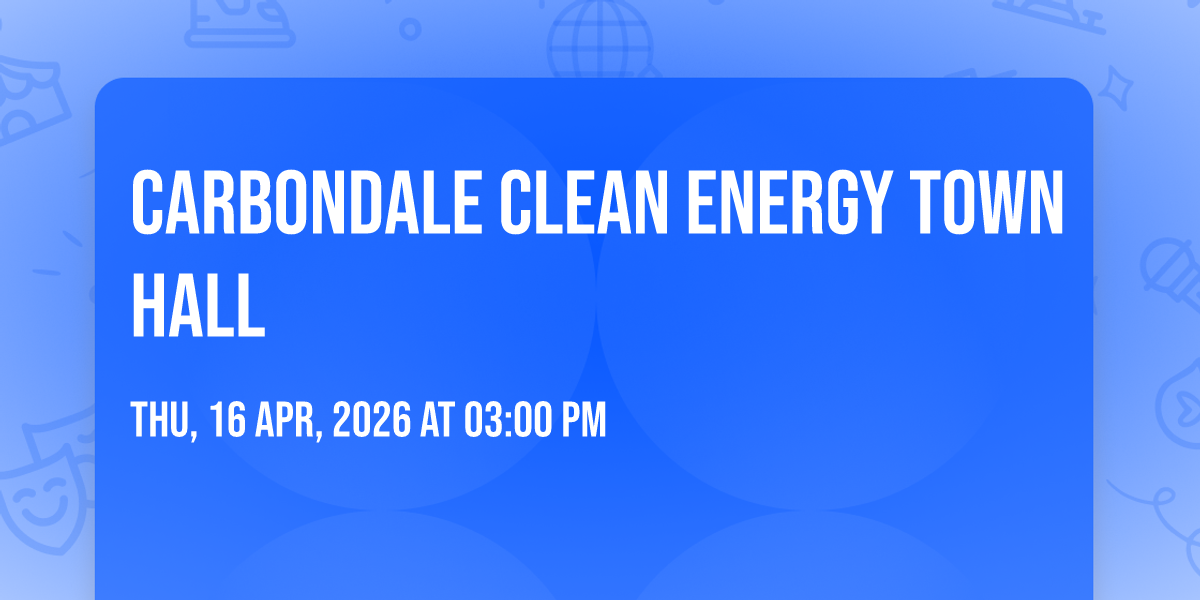 CARBONDALE CLEAN ENERGY TOWN HALL

THU, 16 APR, 2026 AT 03:00 PM